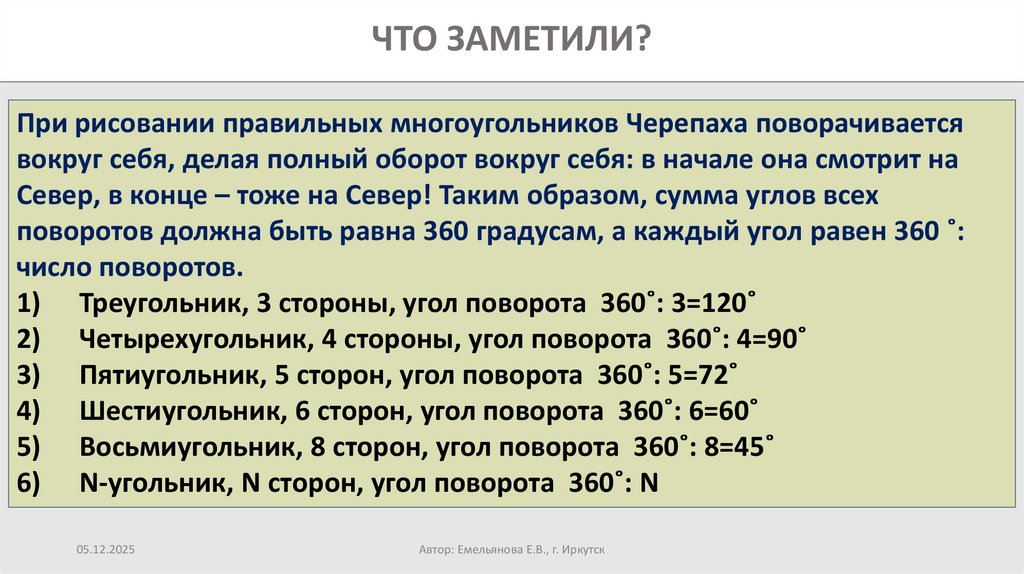 ЧТО ЗАМЕТИЛИ?

При рисовании правильных многоугольников Черепаха поворачивается вокруг себя, делая полный оборот вокруг себя: в начале она смотрит на Север, в конце – тоже на Север! Таким образом, сумма углов всех поворотов должна быть равна 360 градусам, а каждый угол равен 360 ˚: число поворотов.
1) Треугольник, 3 стороны, угол поворота 360˚: 3=120˚
2) Четырехугольник, 4 стороны, угол поворота 360˚: 4=90˚
3) Пятиугольник, 5 сторон, угол поворота 360˚: 5=72˚
4) Шестиугольник, 6 сторон, угол поворота 360˚: 6=60˚
5) Восьмиугольник, 8 сторон, угол поворота 360˚: 8=45˚
6) N-угольник, N сторон, угол поворота 360˚: N

05.12.2025

Автор: Емельянова Е.В., г. Иркутск